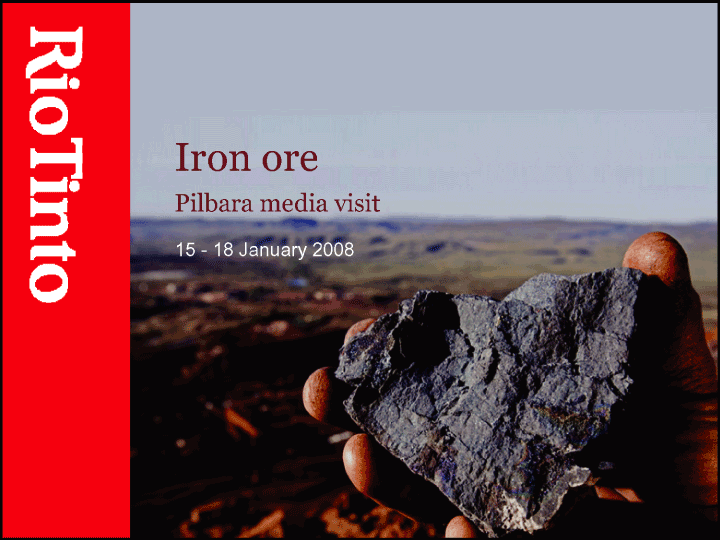 RioTinto

Iron ore

Pilbara media visit

15 - 18 January 2008